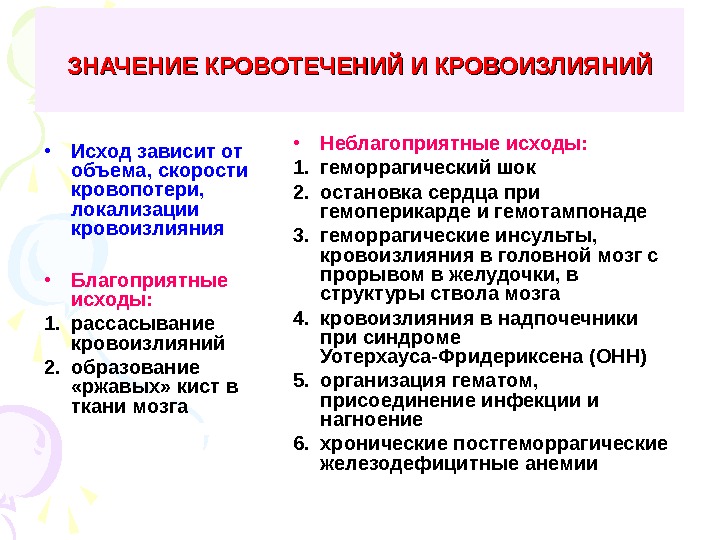 ЗНАЧЕНИЕ КРОВОТЕЧЕНИЙ И КРОВОИЗЛИЯНИЙ

• Исход зависит от объема, скорости кровопотери, локализации кровоизлияния

• Благоприятные исходы:
1. рассасывание кровоизлияний
2. образование «ржавых» кист в ткани мозга

• Неблагоприятные исходы:
1. геморрагический шок
2. остановка сердца при гемоперикарде и гемотампонаде
3. геморрагические инсульты, кровоизлияния в головной мозг с прорывом в желудочки, в структуры ствола мозга
4. кровоизлияния в надпочечники при синдроме Уотерхауса-Фридериксена (ОНН)
5. организация гематом, присоединение инфекции и нагноение
6. хронические постгеморрагические железодефицитные анемии